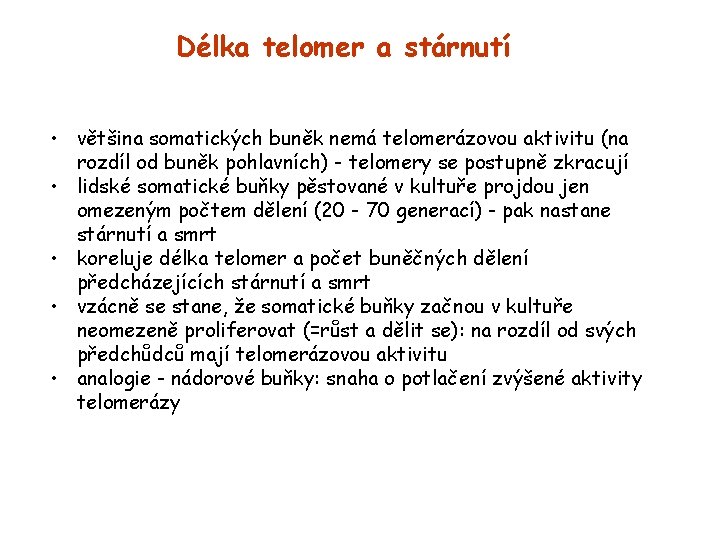 Délka telomer a stárnutí

• většina somatických buněk nemá telomerázovou aktivitu (na rozdíl od buněk pohlavních) - telomery se postupně zkracují
• lidské somatické buňky pěstované v kultuře projdou jen omezeným počtem dělení (20 - 70 generací) - pak nastane stárnutí a smrt
• koreluje délka telomer a počet buněčných dělení předcházejících stárnutí a smrt
• vzácně se stane, že somatické buňky začnou v kultuře neomezeně proliferovat (=růst a dělit se): na rozdíl od svých předchůdců mají telomerázovou aktivitu
• analogie - nádorové buňky: snaha o potlačení zvýšené aktivity telomerázy